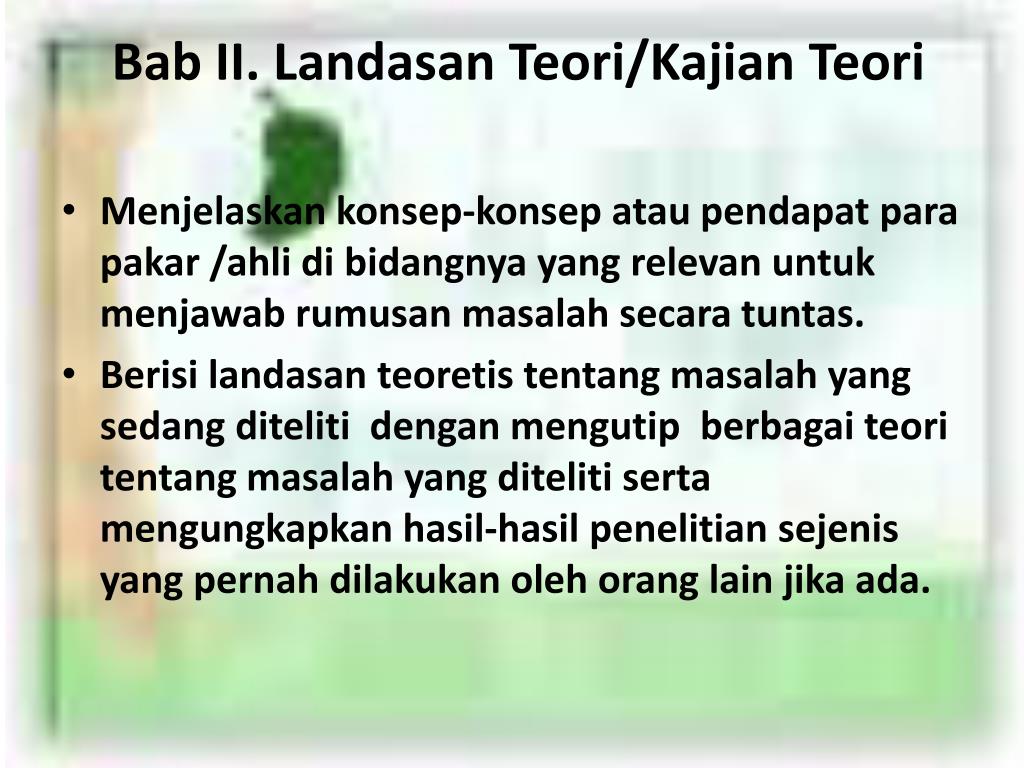 Bab II. Landasan Teori/Kajian Teori

• Menjelaskan konsep-konsep atau pendapat para pakar /ahli di bidangnya yang relevan untuk menjawab rumusan masalah secara tuntas.
• Berisi landasan teoretis tentang masalah yang sedang diteliti dengan mengutip berbagai teori tentang masalah yang diteliti serta mengungkapkan hasil-hasil penelitian sejenis yang pernah dilakukan oleh orang lain jika ada.